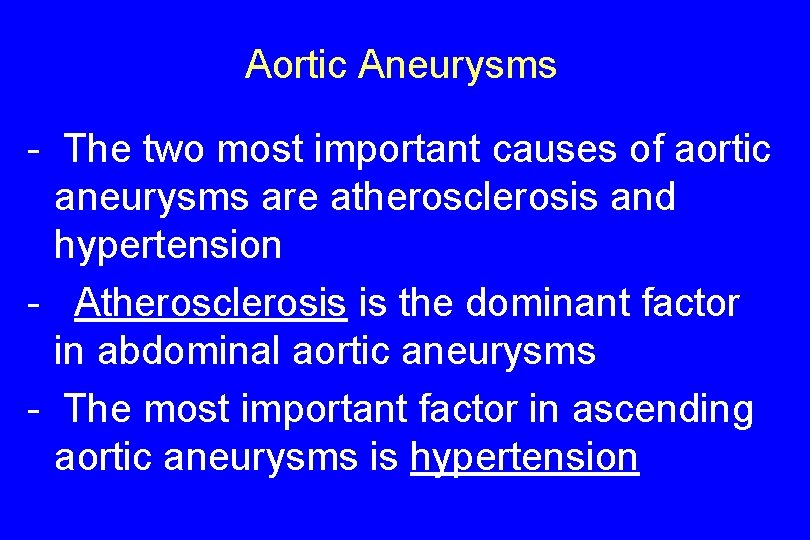 Aortic Aneurysms

- The two most important causes of aortic aneurysms are atherosclerosis and hypertension
- Atherosclerosis is the dominant factor in abdominal aortic aneurysms
- The most important factor in ascending aortic aneurysms is hypertension